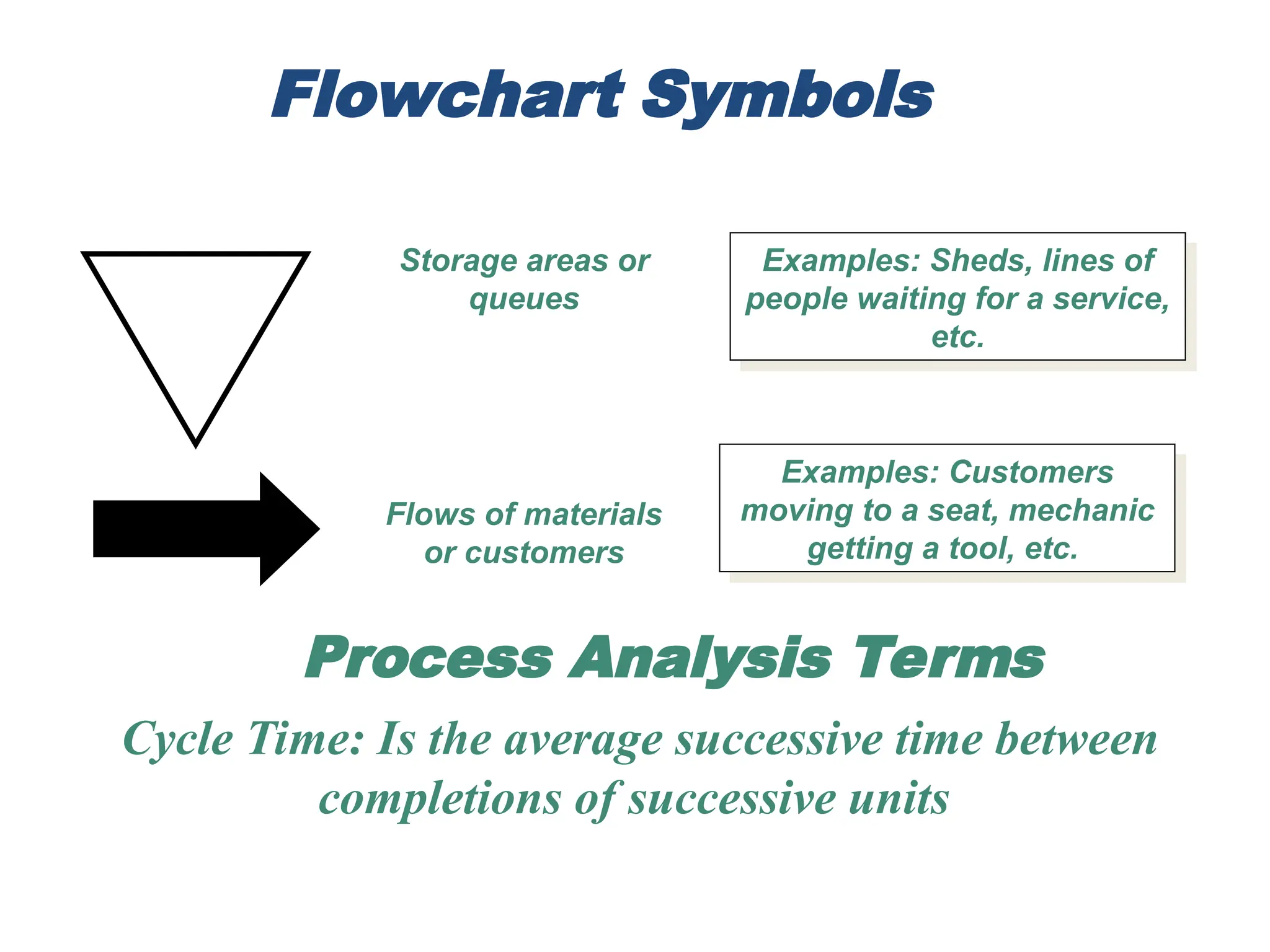 Flowchart Symbols

Storage areas or queues

Examples: Sheds, lines of people waiting for a service, etc.

Flows of materials or customers

Examples: Customers moving to a seat, mechanic getting a tool, etc.

Process Analysis Terms

Cycle Time: Is the average successive time between completions of successive units